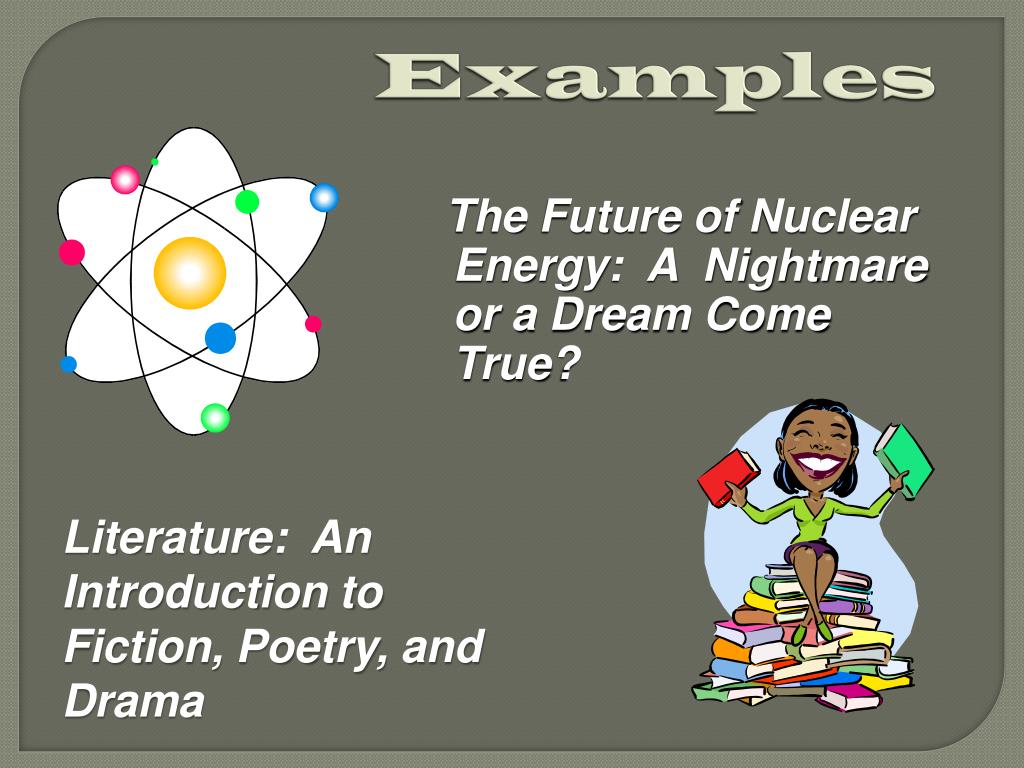 Examples

The Future of Nuclear Energy: A Nightmare or a Dream Come True?

Literature: An Introduction to Fiction, Poetry, and Drama